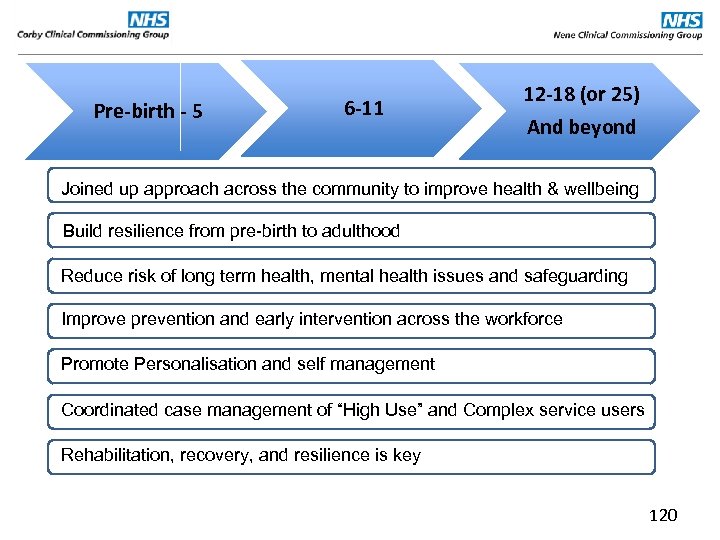 NHS
Corby Clinical Commissioning Group

NHS
Nene Clinical Commissioning Group

Pre-birth - 5

6-11

12-18 (or 25)
And beyond

Joined up approach across the community to improve health & wellbeing

Build resilience from pre-birth to adulthood

Reduce risk of long term health, mental health issues and safeguarding

Improve prevention and early intervention across the workforce

Promote Personalisation and self management

Coordinated case management of “High Use” and Complex service users

Rehabilitation, recovery, and resilience is key

120